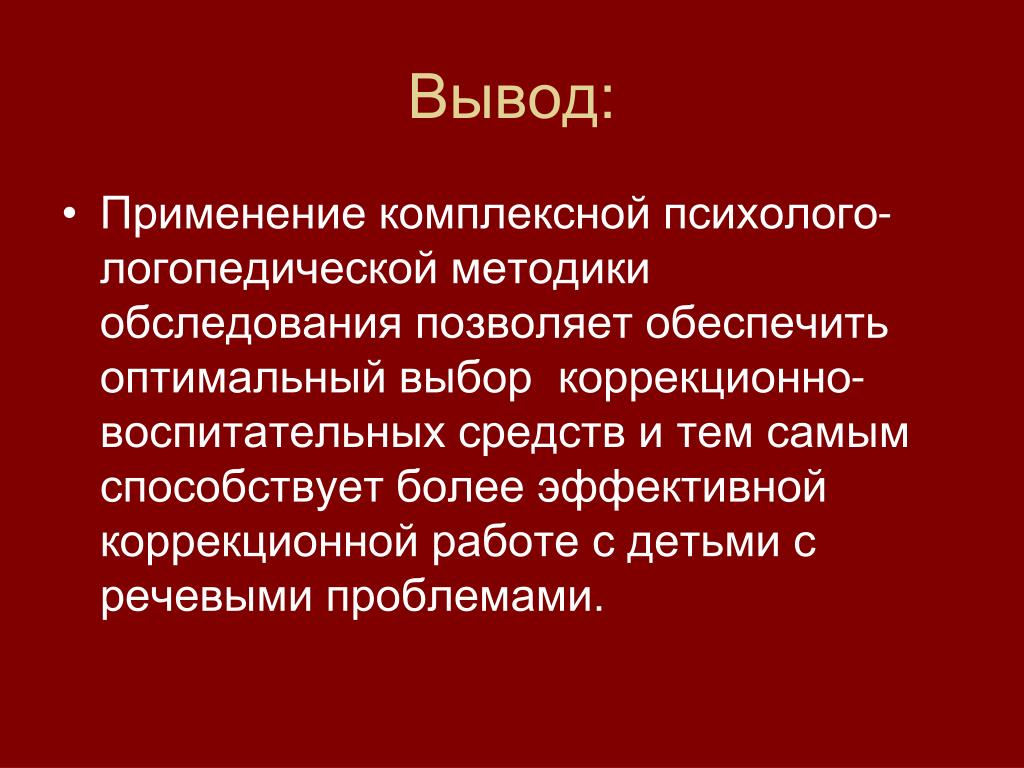 Вывод:

• Применение комплексной психолого-логопедической методики обследования позволяет обеспечить оптимальный выбор коррекционно-воспитательных средств и тем самым способствует более эффективной коррекционной работе с детьми с речевыми проблемами.